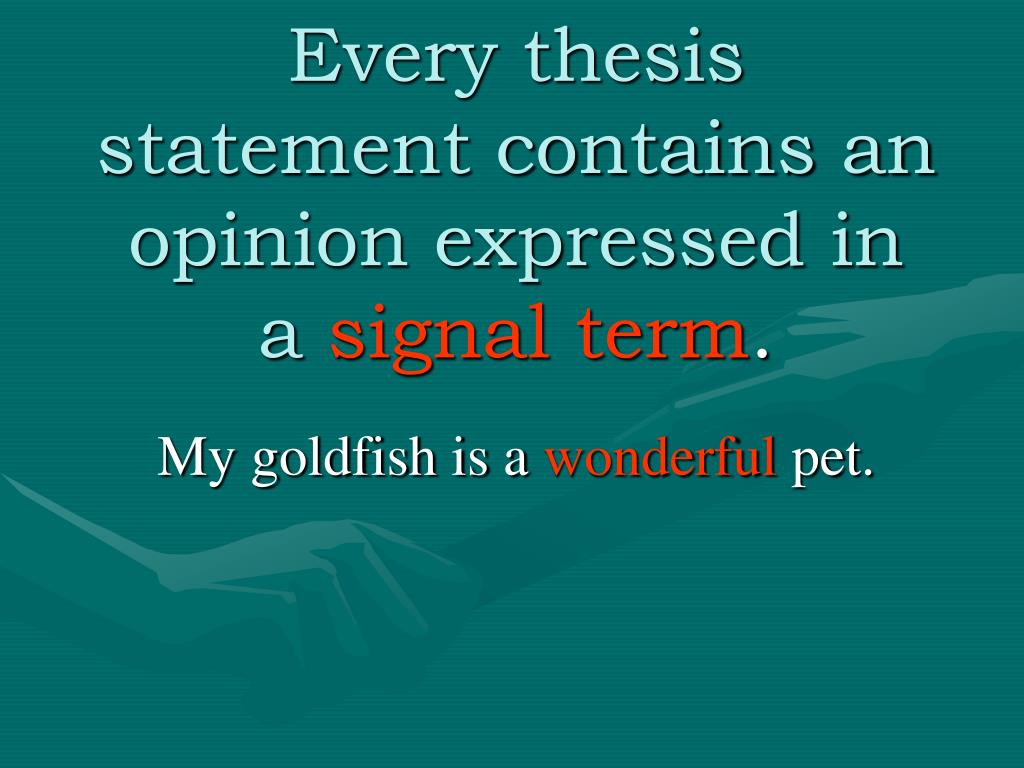 Every thesis statement contains an opinion expressed in a signal term.

My goldfish is a wonderful pet.